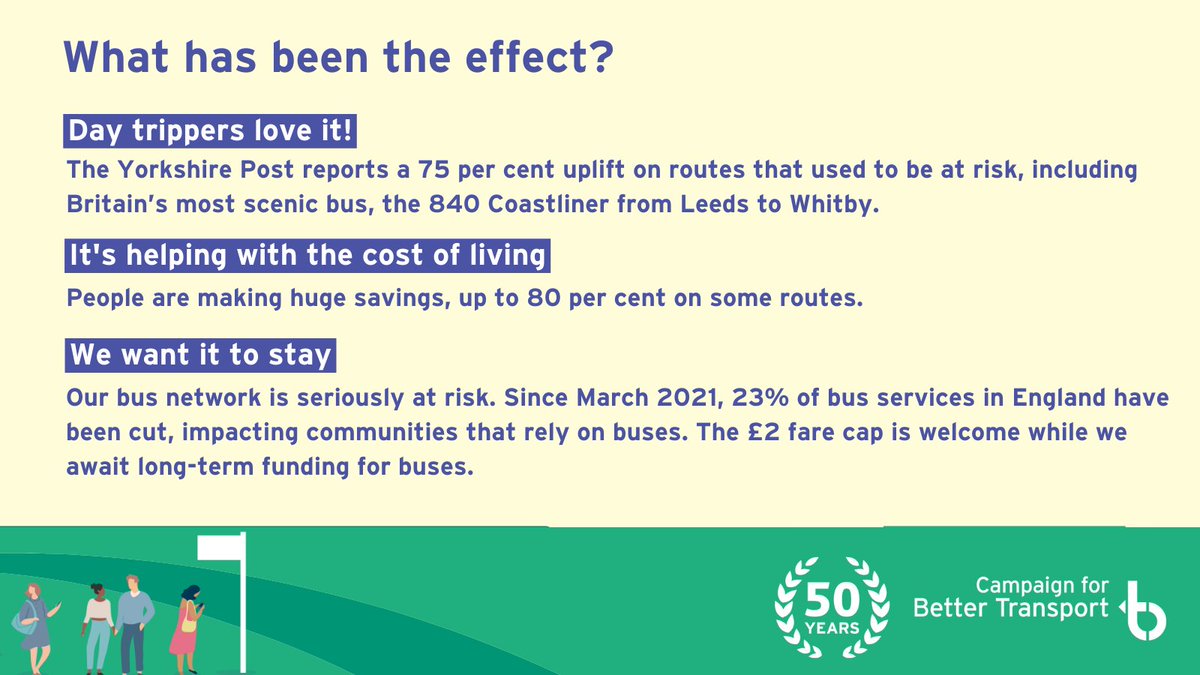 What has been the effect?

Day trippers love it!

The Yorkshire Post reports a 75 per cent uplift on routes that used to be at risk, including Britain's most scenic bus, the 840 Coastliner from Leeds to Whitby.

It's helping with the cost of living

People are making huge savings, up to 80 per cent on some routes.

We want it to stay

Our bus network is seriously at risk. Since March 2021, 23% of bus services in England have been cut, impacting communities that rely on buses. The £2 fare cap is welcome while we await long-term funding for buses.

50 YEARS

Campaign for Better Transport